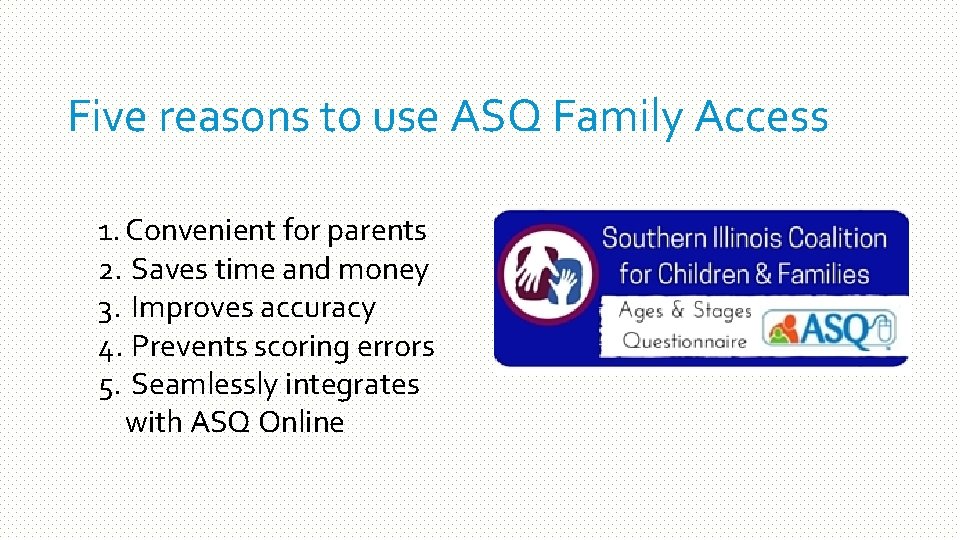 Five reasons to use ASQ Family Access

1. Convenient for parents
2. Saves time and money
3. Improves accuracy
4. Prevents scoring errors
5. Seamlessly integrates with ASQ Online

Southern Illinois Coalition for Children & Families

Ages & Stages Questionnaire

ASQ